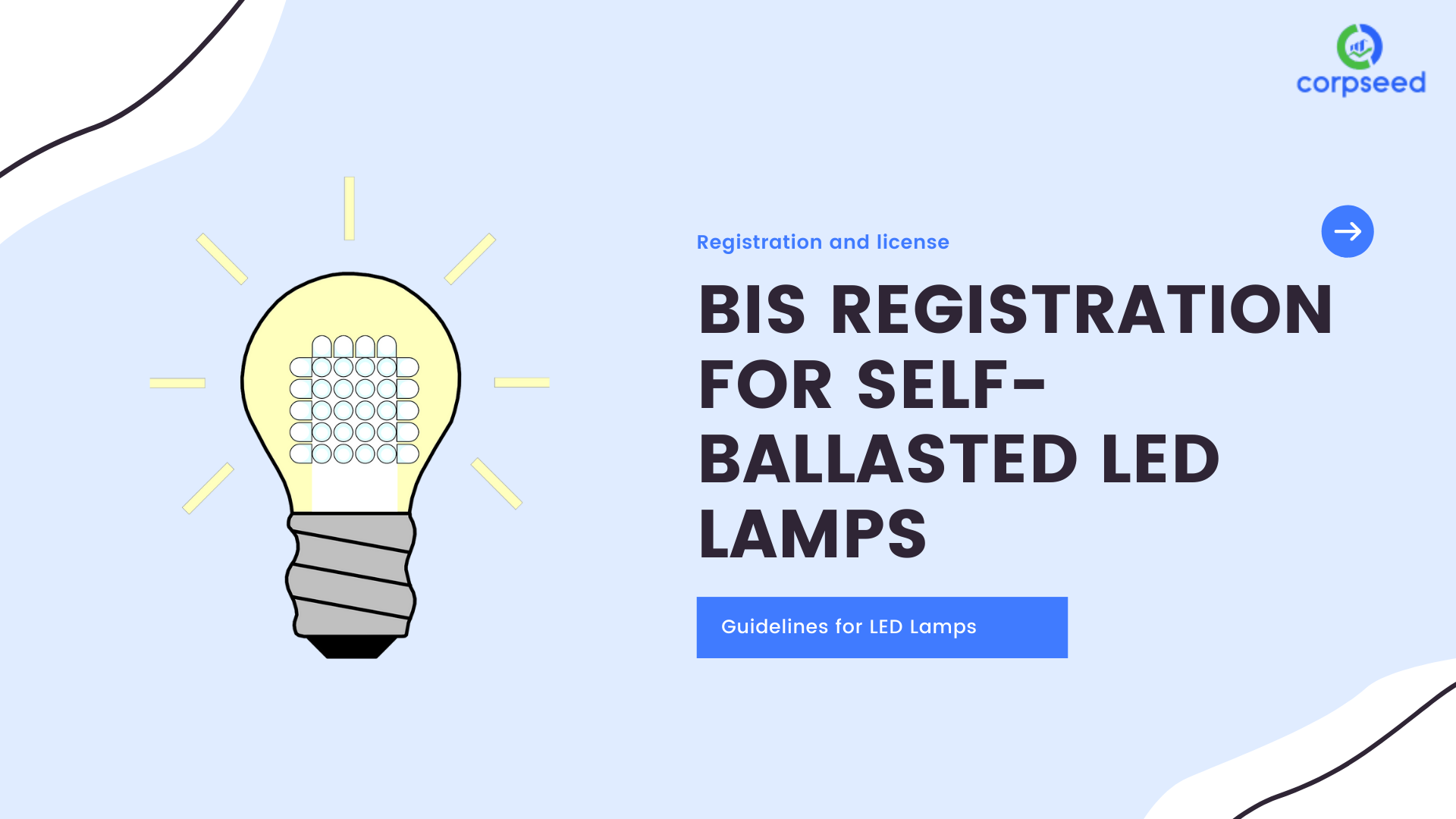 corpseed

Registration and license

BIS REGISTRATION FOR SELF-BALLASTED LED LAMPS

Guidelines for LED Lamps